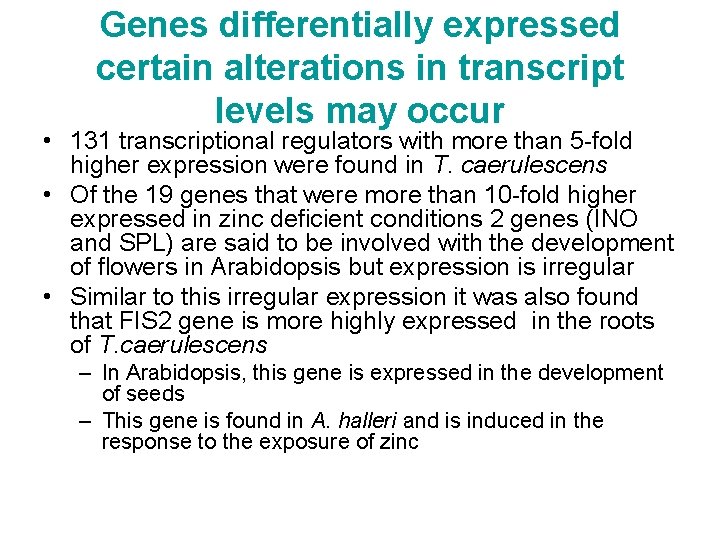 Genes differentially expressed certain alterations in transcript levels may occur

• 131 transcriptional regulators with more than 5-fold higher expression were found in T. caerulescens

• Of the 19 genes that were more than 10-fold higher expressed in zinc deficient conditions 2 genes (INO and SPL) are said to be involved with the development of flowers in Arabidopsis but expression is irregular

• Similar to this irregular expression it was also found that FIS2 gene is more highly expressed in the roots of T.caerulescens

– In Arabidopsis, this gene is expressed in the development of seeds

– This gene is found in A. halleri and is induced in the response to the exposure of zinc